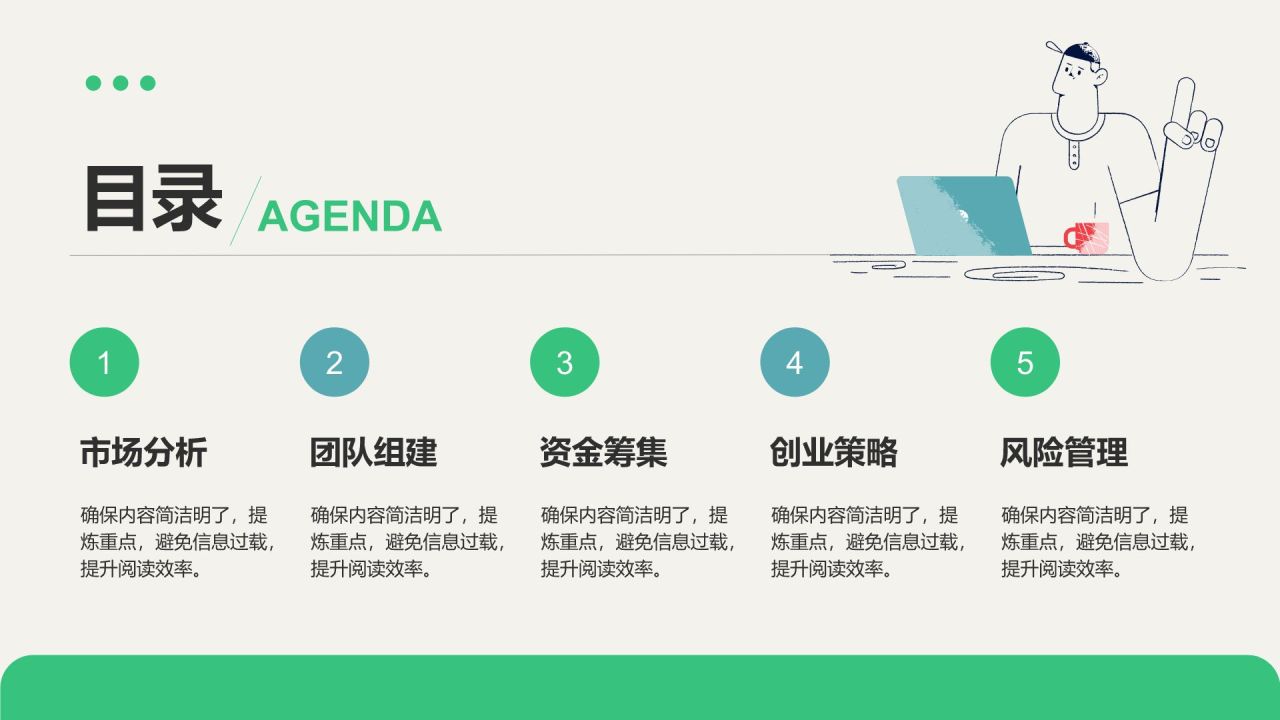 目录 AGENDA

1

市场分析

确保内容简洁明了，提炼重点，避免信息过载，提升阅读效率。

2

团队组建

确保内容简洁明了，提炼重点，避免信息过载，提升阅读效率。

3

资金筹集

确保内容简洁明了，提炼重点，避免信息过载，提升阅读效率。

4

创业策略

确保内容简洁明了，提炼重点，避免信息过载，提升阅读效率。

5

风险管理

确保内容简洁明了，提炼重点，避免信息过载，提升阅读效率。